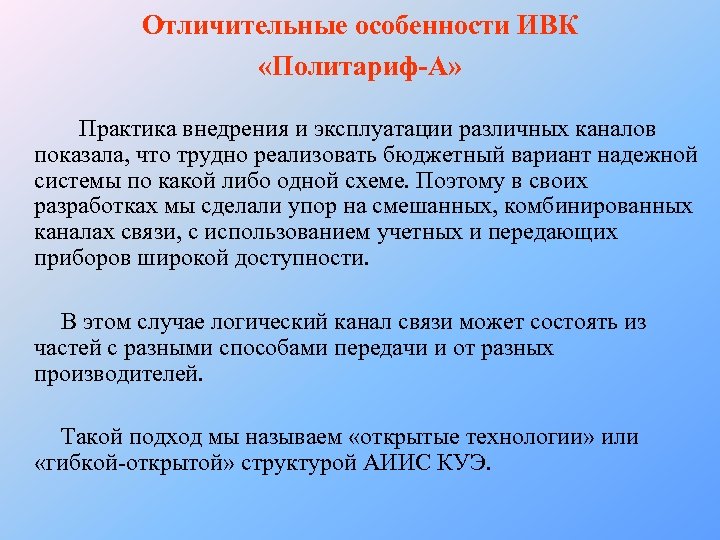 Отличительные особенности ИВК «Политариф-А»

Практика внедрения и эксплуатации различных каналов показала, что трудно реализовать бюджетный вариант надежной системы по какой либо одной схеме. Поэтому в своих разработках мы сделали упор на смешанных, комбинированных каналах связи, с использованием учетных и передающих приборов широкой доступности.

В этом случае логический канал связи может состоять из частей с разными способами передачи и от разных производителей.

Такой подход мы называем «открытые технологии» или «гибкой-открытой» структурой АИИС КУЭ.